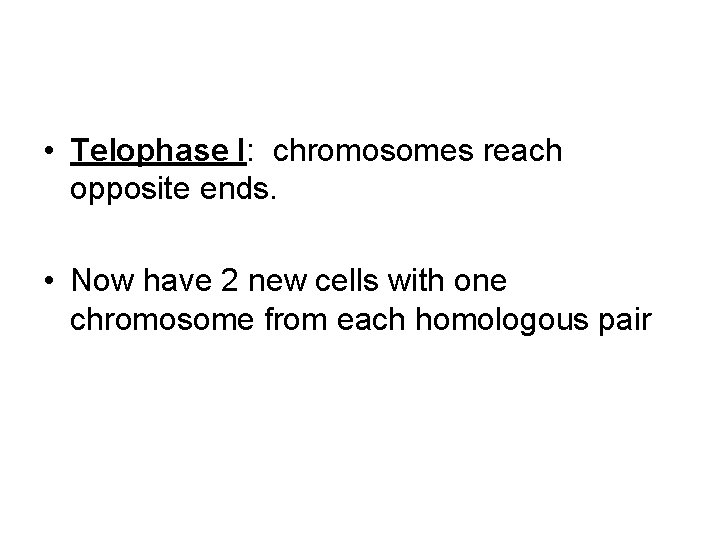 • Telophase I: chromosomes reach opposite ends.

• Now have 2 new cells with one chromosome from each homologous pair